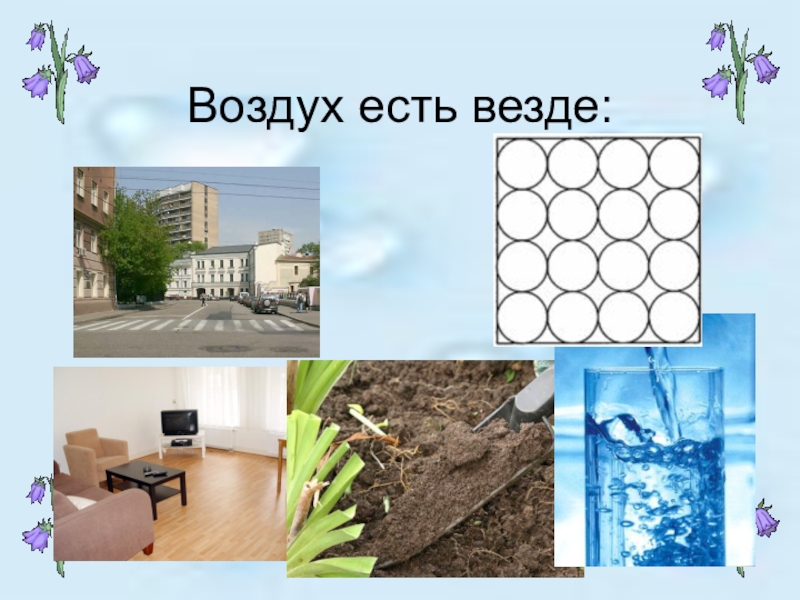 Воздух есть везде: